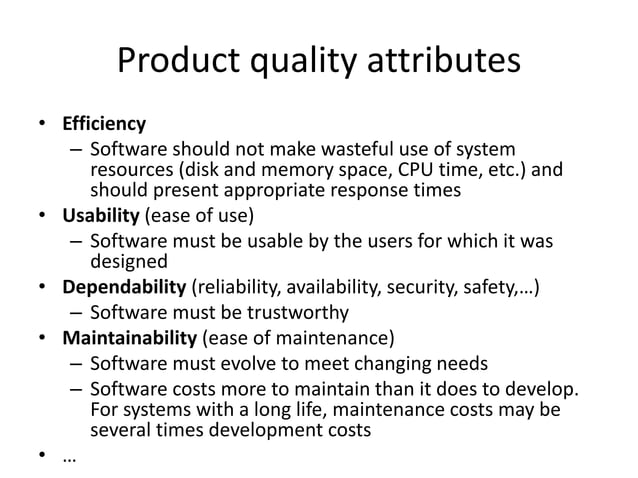 Product quality attributes

• Efficiency
– Software should not make wasteful use of system resources (disk and memory space, CPU time, etc.) and should present appropriate response times
• Usability (ease of use)
– Software must be usable by the users for which it was designed
• Dependability (reliability, availability, security, safety,…)
– Software must be trustworthy
• Maintainability (ease of maintenance)
– Software must evolve to meet changing needs
– Software costs more to maintain than it does to develop. For systems with a long life, maintenance costs may be several times development costs
• …